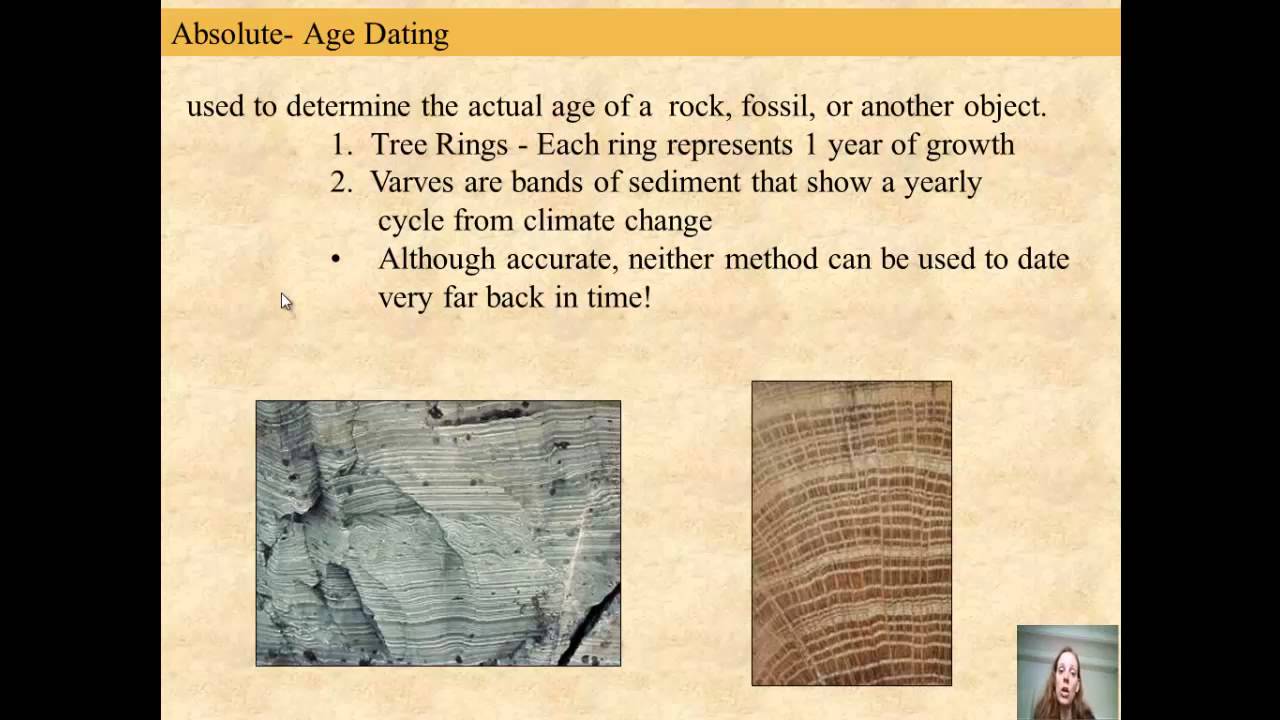 Absolute- Age Dating

used to determine the actual age of a rock, fossil, or another object.

1. Tree Rings - Each ring represents 1 year of growth
2. Varves are bands of sediment that show a yearly cycle from climate change

• Although accurate, neither method can be used to date very far back in time!